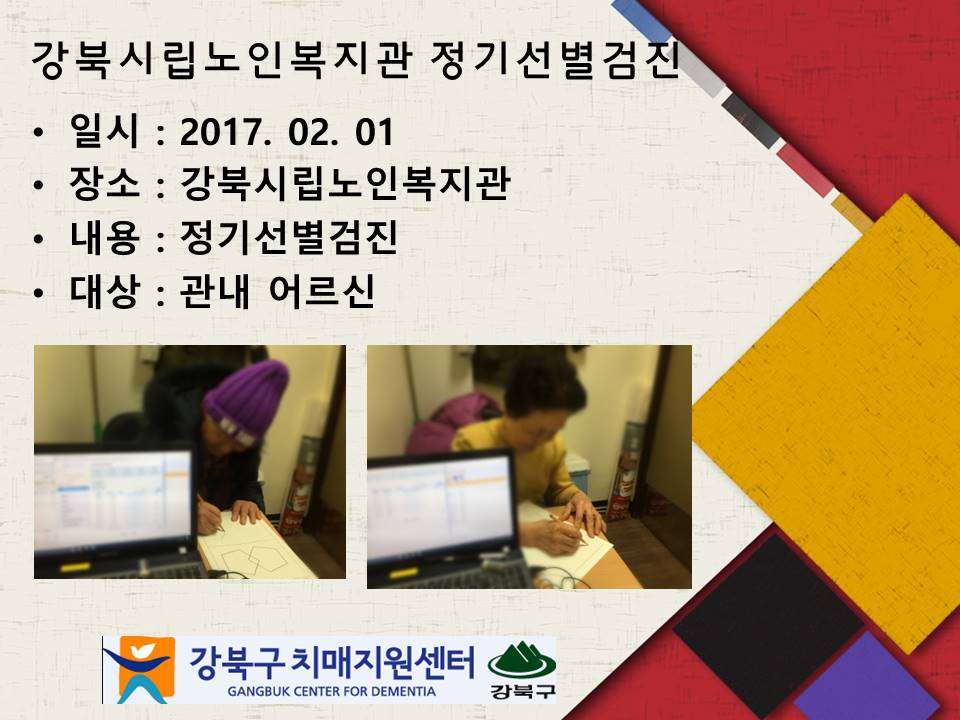 강북시립노인복지관 정기선별검진

• 일시 : 2017. 02. 01
• 장소 : 강북시립노인복지관
• 내용 : 정기선별검진
• 대상 : 관내 어르신

강북구 치매지원센터
GANGBUK CENTER FOR DEMENTIA
강북구